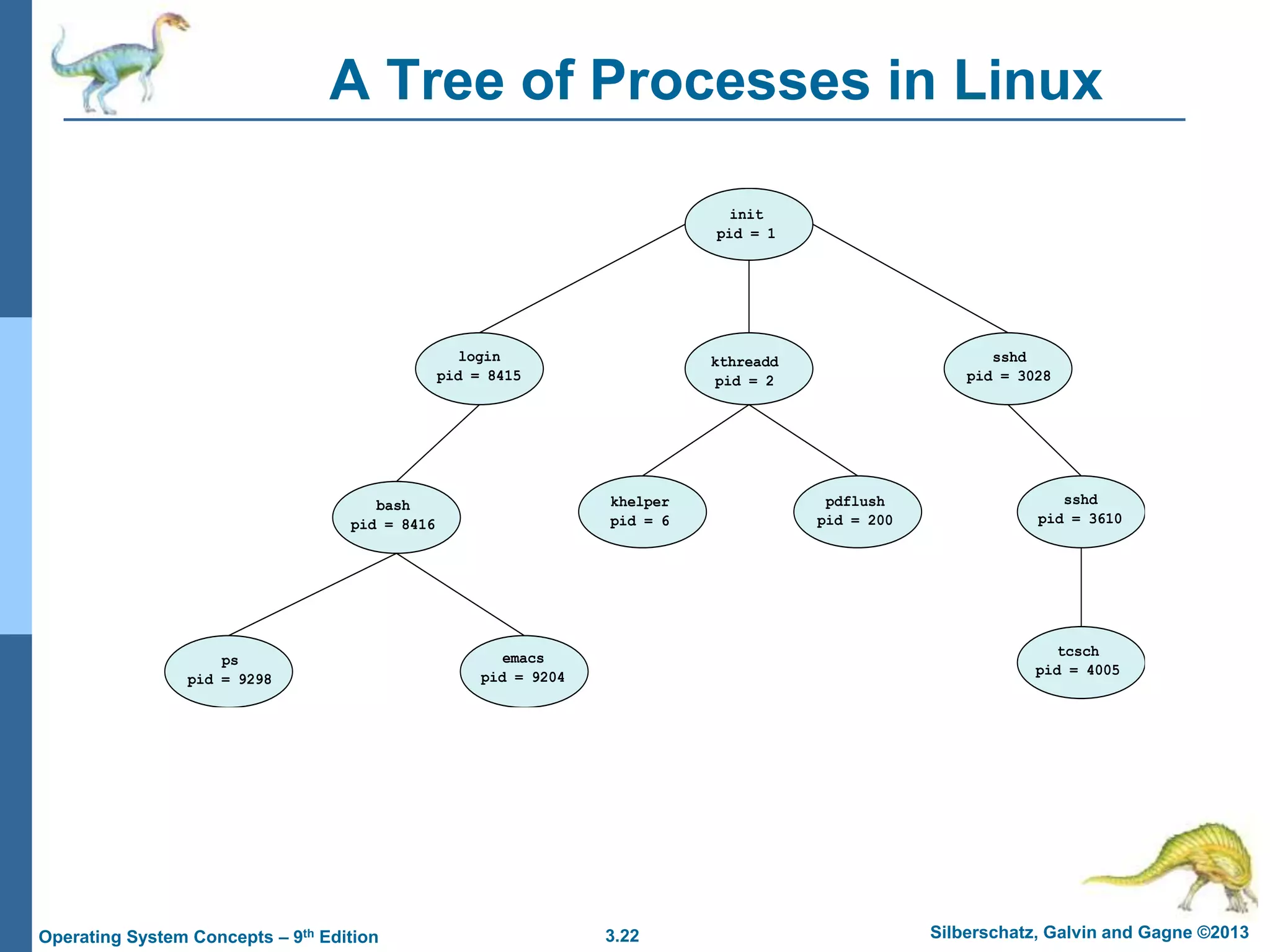 A Tree of Processes in Linux

init
pid = 1

login
pid = 8415

kthreadd
pid = 2

sshd
pid = 3028

bash
pid = 8416

khelper
pid = 6

pdflush
pid = 200

sshd
pid = 3610

ps
pid = 9298

emacs
pid = 9204

tcsch
pid = 4005

Operating System Concepts – 9$^{th}$ Edition
3.22
Silberschatz, Galvin and Gagne ©2013